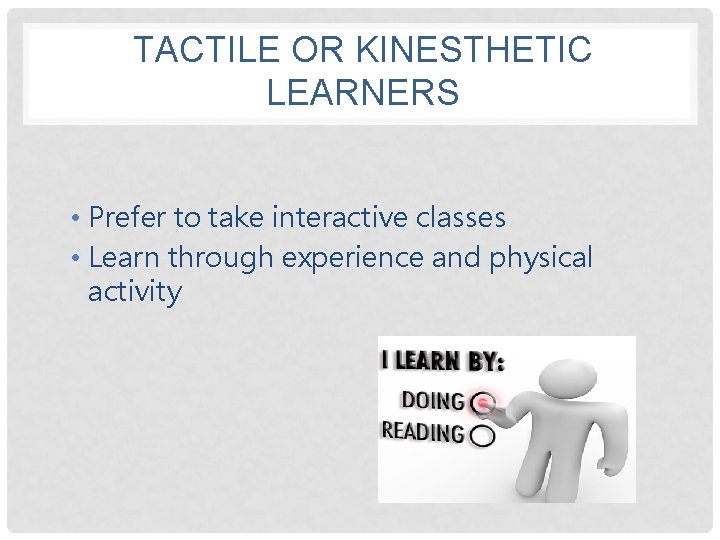 TACTILE OR KINESTHETIC LEARNERS

• Prefer to take interactive classes
• Learn through experience and physical activity

I LEARN BY:
DOING
READING